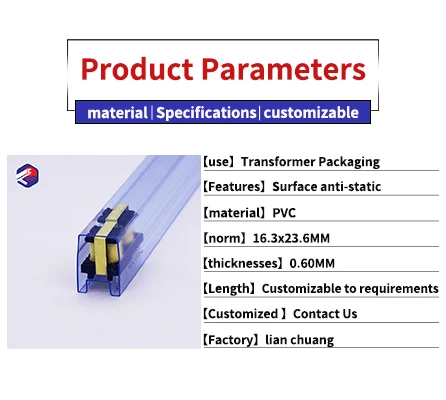 Product Parameters

material | Specifications | customizable

【use】Transformer Packaging

【Features】Surface anti-static

【material】PVC

【norm】16.3x23.6MM

【thicknesses】0.60MM

【Length】Customizable to requirements

【Customized 】Contact Us

【Factory】lian chuang